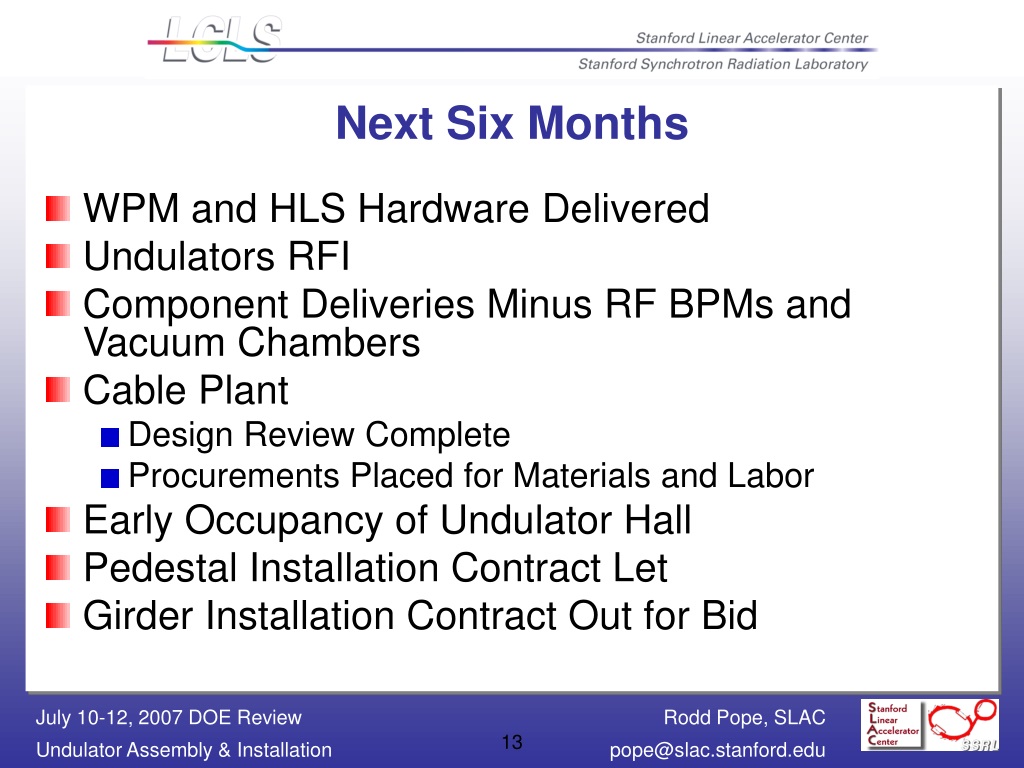 LCLS

Stanford Linear Accelerator Center
Stanford Synchrotron Radiation Laboratory

Next Six Months

WPM and HLS Hardware Delivered
Undulators RFI
Component Deliveries Minus RF BPMs and Vacuum Chambers
Cable Plant
Design Review Complete
Procurements Placed for Materials and Labor
Early Occupancy of Undulator Hall
Pedestal Installation Contract Let
Girder Installation Contract Out for Bid

July 10-12, 2007 DOE Review
Undulator Assembly & Installation
13
Rodd Pope, SLAC
pope@slac.stanford.edu
Stanford Linear Accelerator Center
SSRL